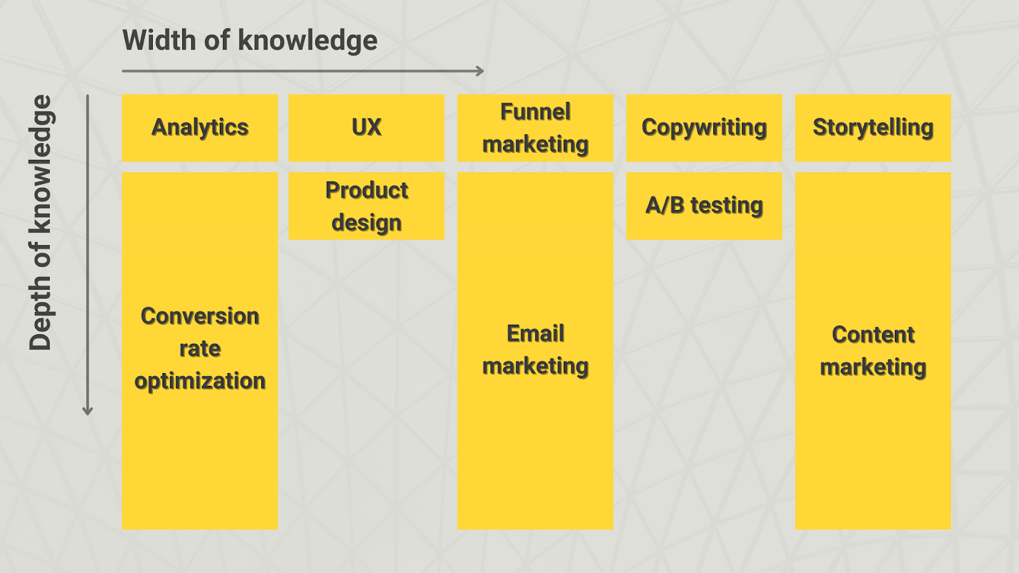 Width of knowledge

Depth of knowledge

Analytics

UX

Funnel marketing

Copywriting

Storytelling

Conversion rate optimization

Product design

Email marketing

A/B testing

Content marketing